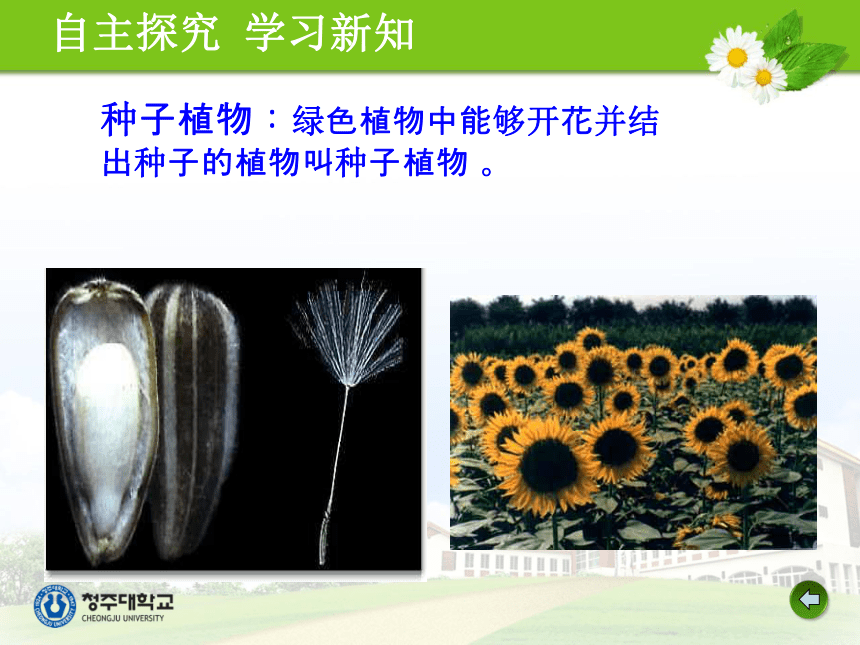 自主探究 学习新知

种子植物：绿色植物中能够开花并结出种子的植物叫种子植物 。

청주대학교
CHEONGJU UNIVERSITY